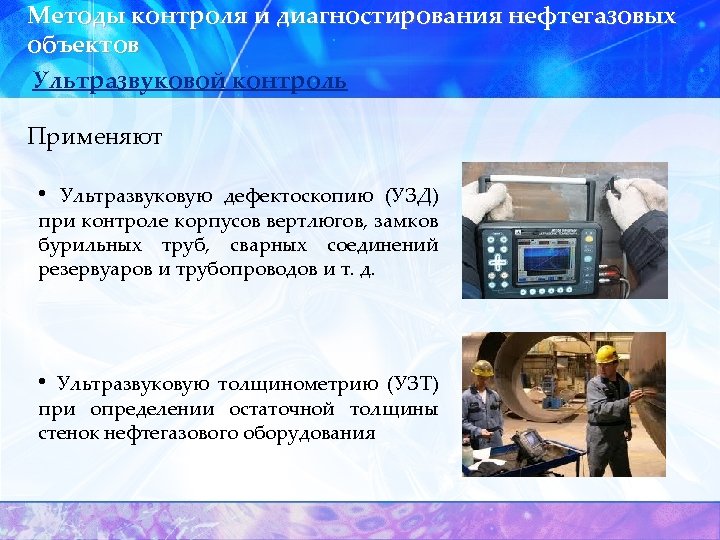 Методы контроля и диагностирования нефтегазовых объектов

Ультразвуковой контроль

Применяют

• Ультразвуковую дефектоскопию (УЗД) при контроле корпусов вертлюгов, замков бурильных труб, сварных соединений резервуаров и трубопроводов и т. д.

• Ультразвуковую толщинометрию (УЗТ) при определении остаточной толщины стенок нефтегазового оборудования